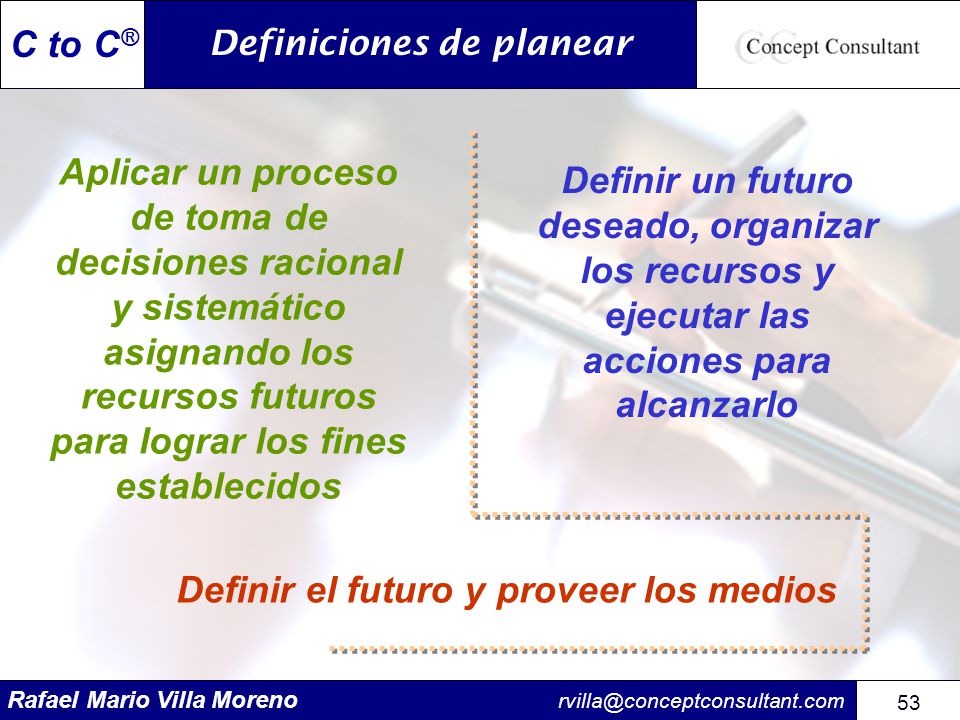 C to C®

Definiciones de planear

Concept Consultant

Aplicar un proceso de toma de decisiones racional y sistemático asignando los recursos futuros para lograr los fines establecidos

Definir un futuro deseado, organizar los recursos y ejecutar las acciones para alcanzarlo

Definir el futuro y proveer los medios

Rafael Mario Villa Moreno

rvilla@conceptconsultant.com

53